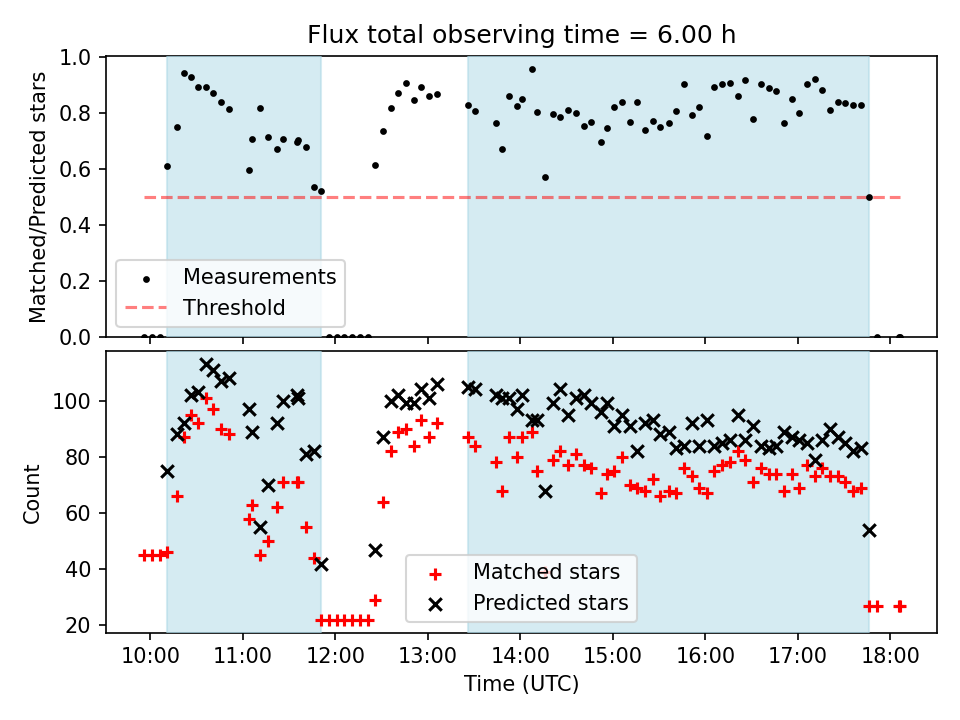 Flux total observing time = 6.00 h

Matched/Predicted stars

1.0
0.8
0.6
0.4
0.2
0.0

Measurements
Threshold

Count

100
80
60
40
20

Matched stars
Predicted stars

10:00 11:00 12:00 13:00 14:00 15:00 16:00 17:00 18:00
Time (UTC)